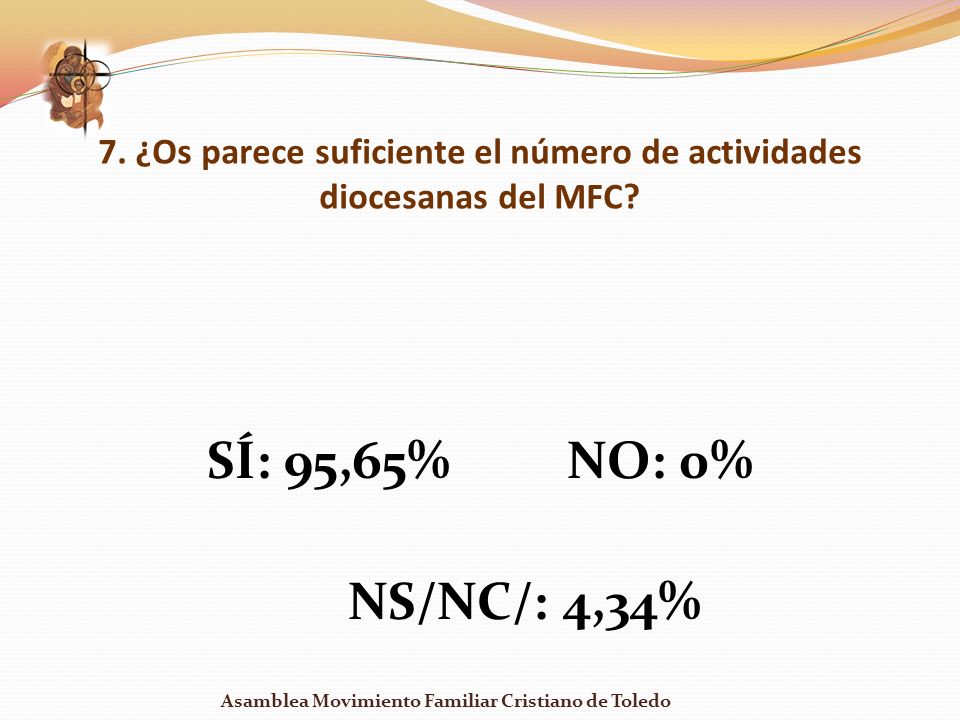 7. ¿Os parece suficiente el número de actividades diocesanas del MFC?

SÍ: 95,65%

NO: 0%

NS/NC/: 4,34%

Asamblea Movimiento Familiar Cristiano de Toledo